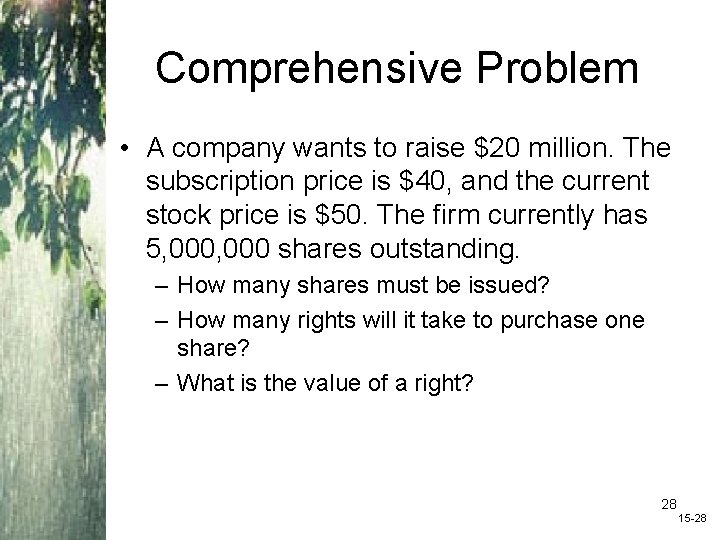 Comprehensive Problem

• A company wants to raise \$20 million. The subscription price is \$40, and the current stock price is \$50. The firm currently has 5,000,000 shares outstanding.

– How many shares must be issued?

– How many rights will it take to purchase one share?

– What is the value of a right?

28

15-28